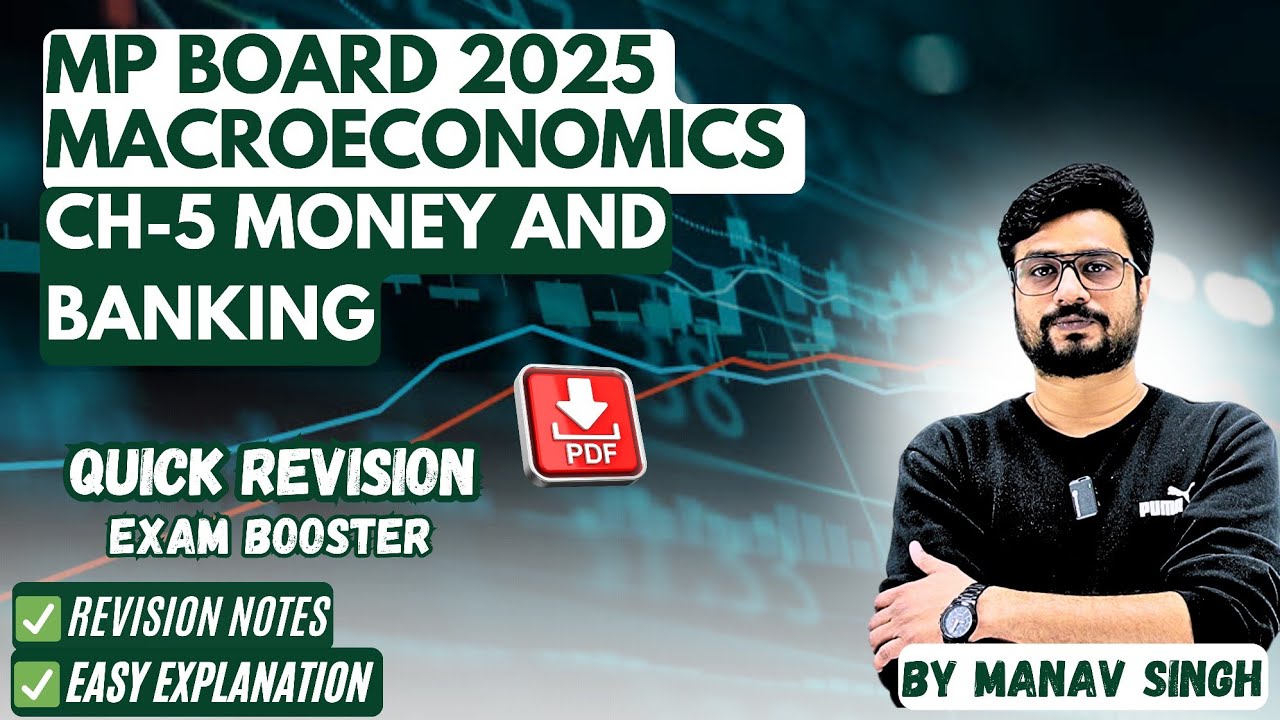 MP BOARD 2025
MACROECONOMICS
CH-5 MONEY AND BANKING

PDF

QUICK REVISION
EXAM BOOSTER

✅ REVISION NOTES
✅ EASY EXPLANATION

PUMA

BY MANAV SINGH